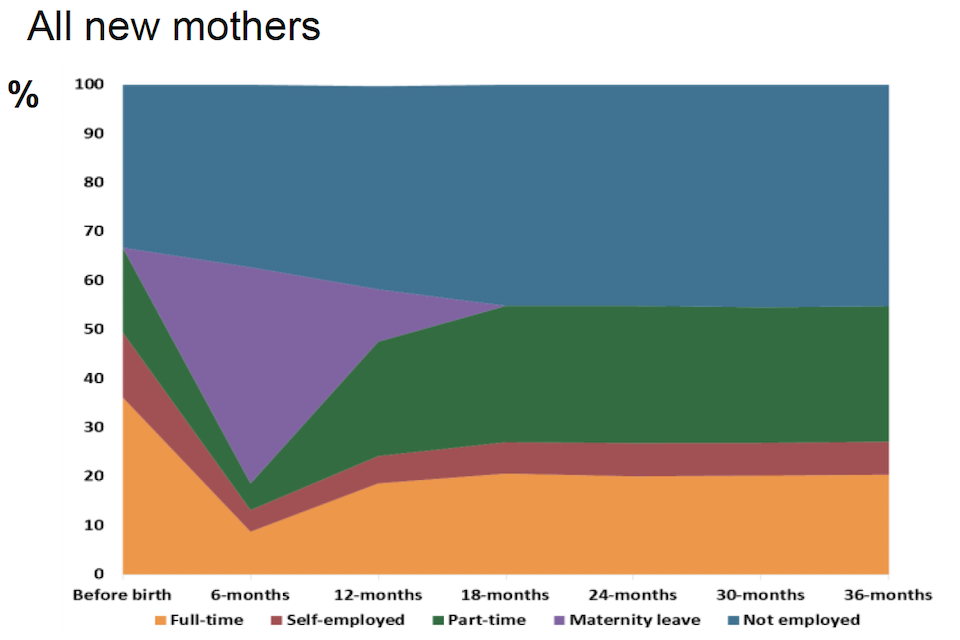 All new mothers

%

100
90
80
70
60
50
40
30
20
10
0

Before birth
6-months
12-months
18-months
24-months
30-months
36-months

Full-time
Self-employed
Part-time
Maternity leave
Not employed